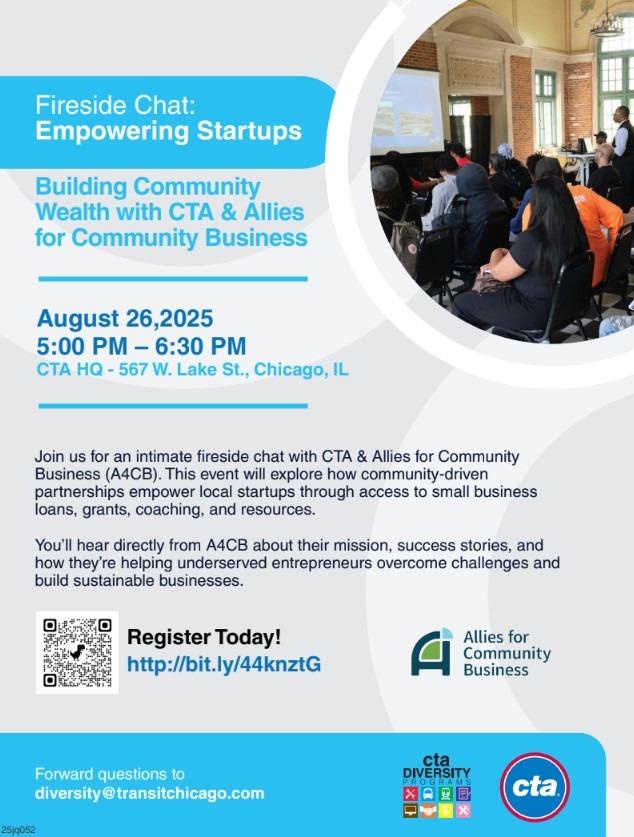 Fireside Chat:
Empowering Startups

Building Community Wealth with CTA & Allies for Community Business

August 26,2025
5:00 PM – 6:30 PM
CTA HQ - 567 W. Lake St., Chicago, IL

Join us for an intimate fireside chat with CTA & Allies for Community Business (A4CB). This event will explore how community-driven partnerships empower local startups through access to small business loans, grants, coaching, and resources.

You'll hear directly from A4CB about their mission, success stories, and how they're helping underserved entrepreneurs overcome challenges and build sustainable businesses.

Register Today!
http://bit.ly/44knztG

Allies for
Community
Business

Forward questions to
diversity@transitchicago.com

cta
DIVERSITY
PROGRAMS

cta

25jq052